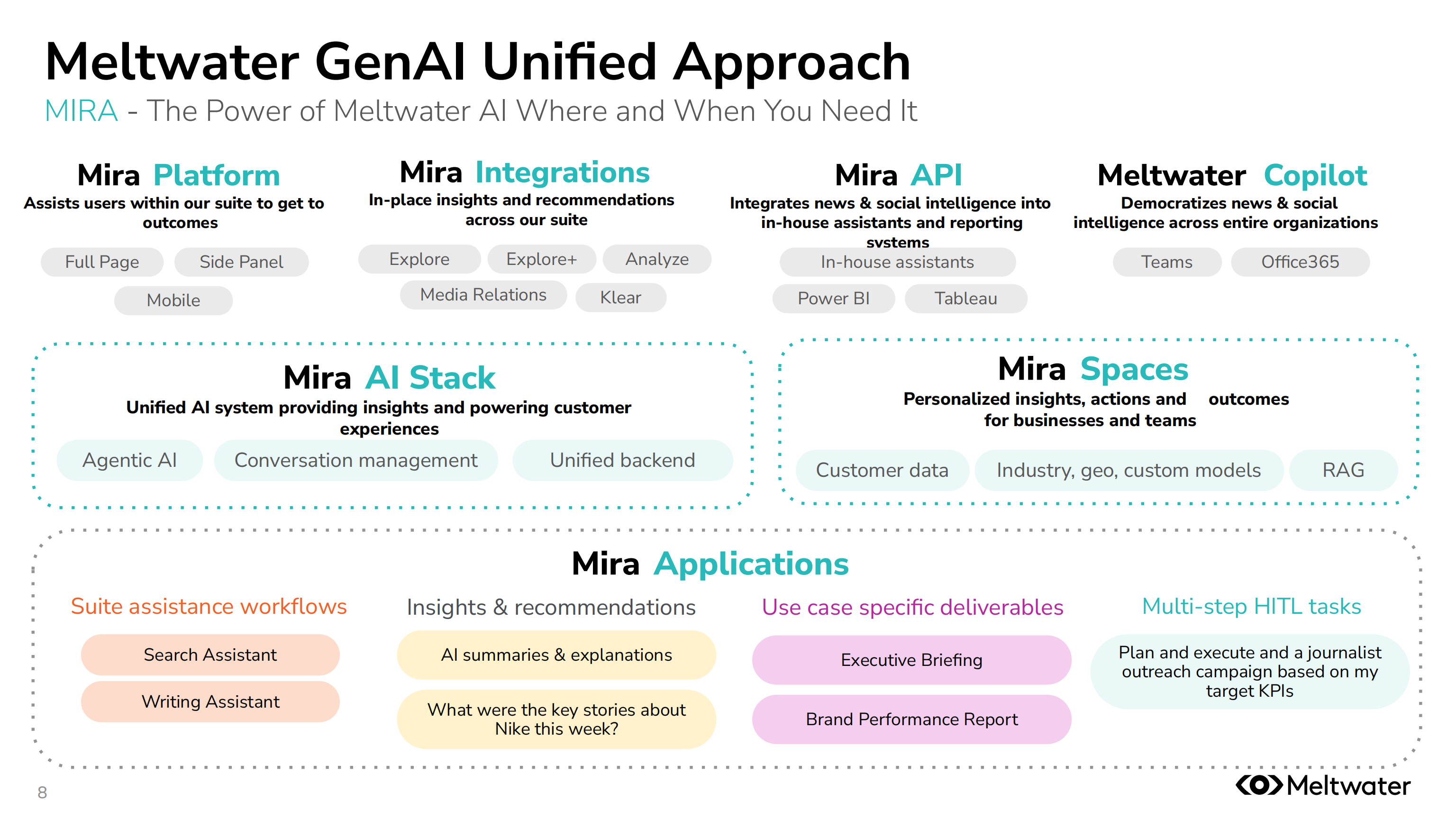 Meltwater GenAI Unified Approach

MIRA - The Power of Meltwater AI Where and When You Need It

Mira Platform
Assists users within our suite to get to outcomes

Full Page
Side Panel
Mobile

Mira Integrations
In-place insights and recommendations across our suite

Explore
Explore+
Analyze
Media Relations
Klear

Mira API
Integrates news & social intelligence into in-house assistants and reporting systems

In-house assistants
Power BI
Tableau

Meltwater Copilot
Democratizes news & social intelligence across entire organizations

Teams
Office365

Mira AI Stack
Unified AI system providing insights and powering customer experiences

Agentic AI
Conversation management
Unified backend

Mira Spaces
Personalized insights, actions and outcomes for businesses and teams

Customer data
Industry, geo, custom models
RAG

Mira Applications

Suite assistance workflows
Search Assistant
Writing Assistant

Insights & recommendations
AI summaries & explanations
What were the key stories about Nike this week?

Use case specific deliverables
Executive Briefing
Brand Performance Report

Multi-step HITL tasks
Plan and execute and a journalist outreach campaign based on my target KPIs

8

Meltwater